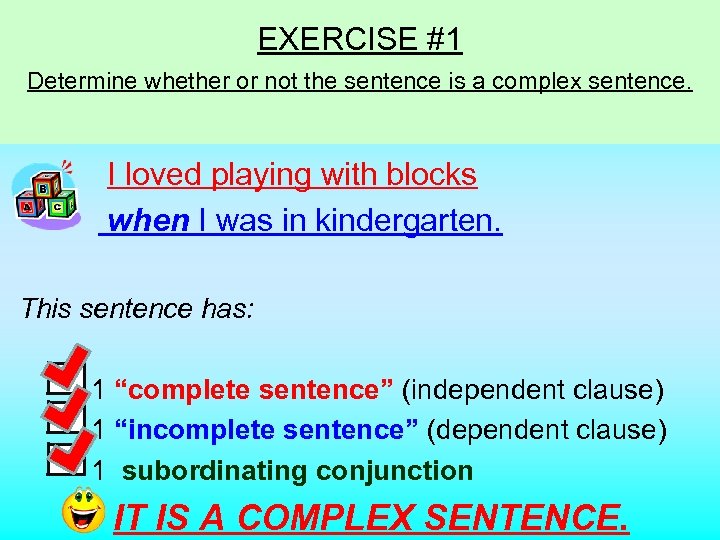 EXERCISE #1

Determine whether or not the sentence is a complex sentence.

B
A C

I loved playing with blocks
when I was in kindergarten.

This sentence has:

1 “complete sentence” (independent clause)
1 “incomplete sentence” (dependent clause)
1 subordinating conjunction

IT IS A COMPLEX SENTENCE.